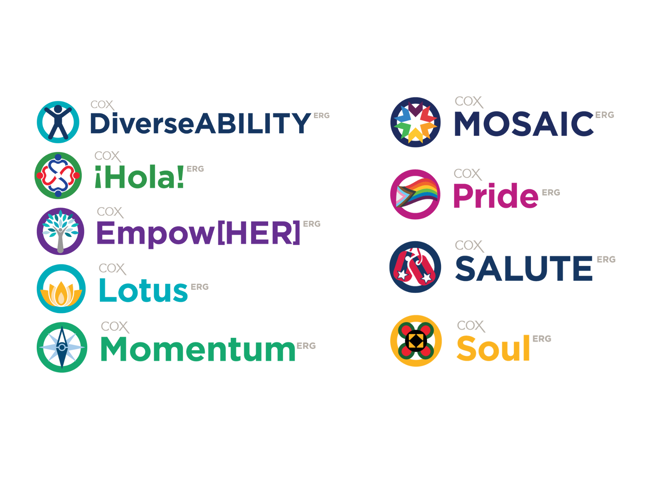 COX DiverseABILITY ERG

COX ¡Hola! ERG

COX Empow[HER] ERG

COX Lotus ERG

COX Momentum ERG

COX MOSAIC ERG

COX Pride ERG

COX SALUTE ERG

COX Soul ERG